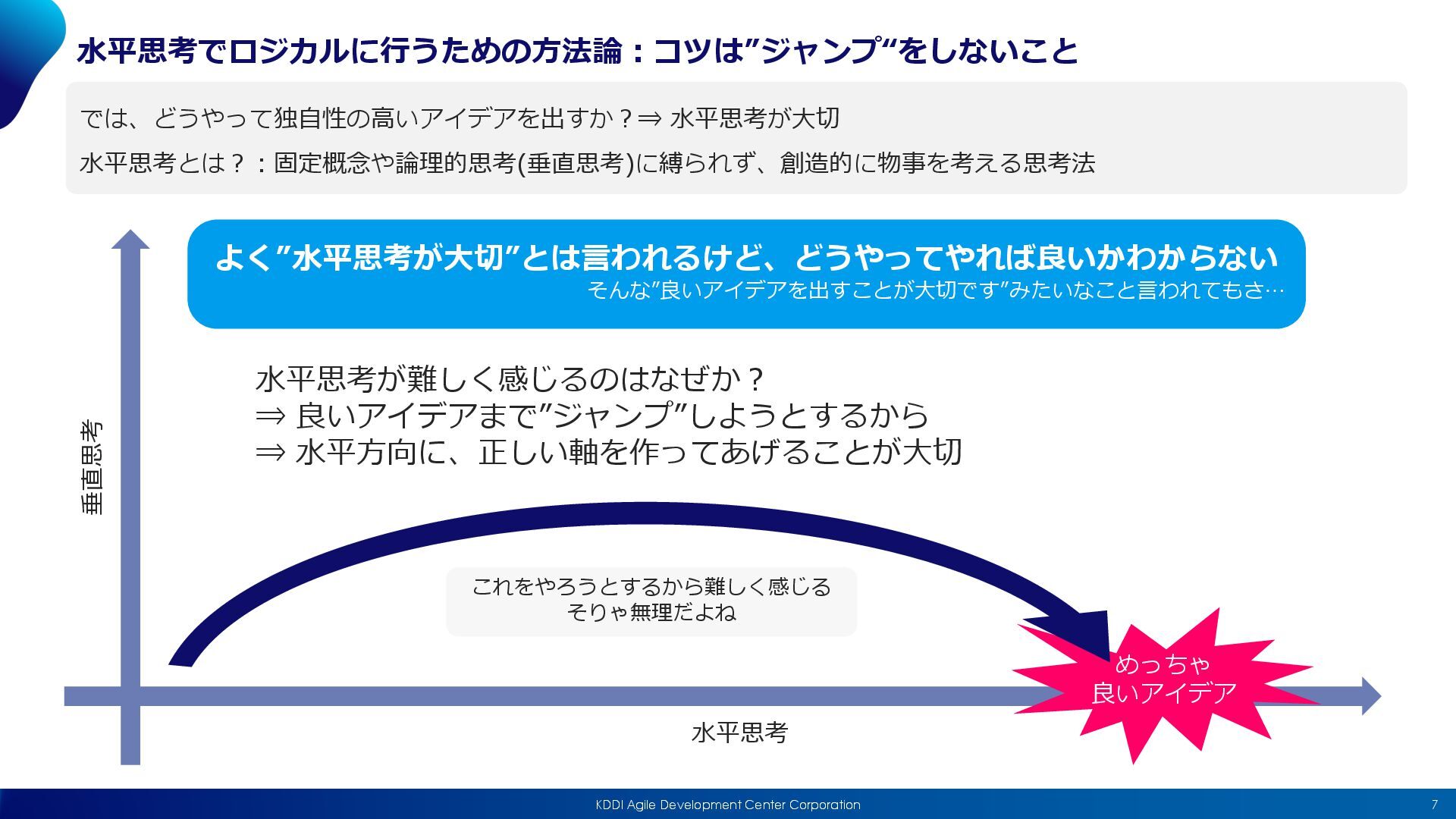 水平思考でロジカルに行うための方法論：コツは”ジャンプ“をしないこと

では、どうやって独自性の高いアイデアを出すか？⇒ 水平思考が大切

水平思考とは？：固定概念や論理的思考(垂直思考)に縛られず、創造的に物事を考える思考法

よく”水平思考が大切”とは言われるけど、どうやってやれば良いかわからない

そんな”良いアイデアを出すことが大切です”みたいなこと言われてもさ…

水平思考が難しく感じるのはなぜか？
⇒ 良いアイデアまで”ジャンプ”しようとするから
⇒ 水平方向に、正しい軸を作ってあげることが大切

垂直思考

これをやろうとするから難しく感じる
そりゃ無理だよね

めっちゃ
良いアイデア

水平思考

KDDI Agile Development Center Corporation

7